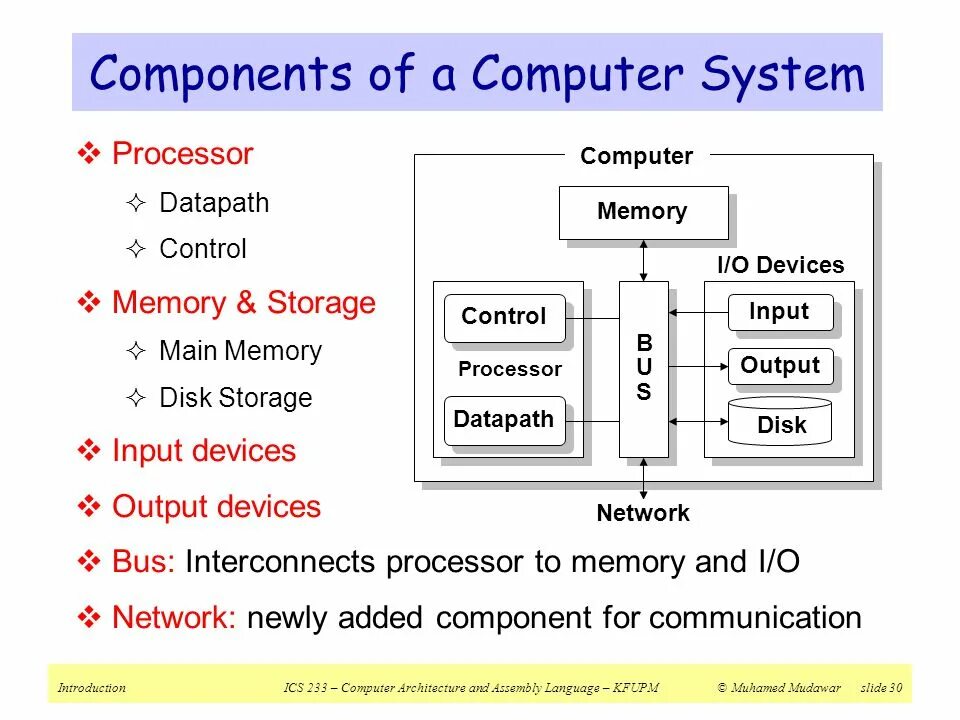 Components of a Computer System

❖ Processor
✧ Datapath
✧ Control

❖ Memory & Storage
✧ Main Memory
✧ Disk Storage

❖ Input devices

❖ Output devices

❖ Bus: Interconnects processor to memory and I/O

❖ Network: newly added component for communication

Computer
Memory
I/O Devices
Control
Processor
Datapath
B U S
Input
Output
Disk
Network

Introduction ICS 233 – Computer Architecture and Assembly Language – KFUPM © Muhamed Mudawar slide 30